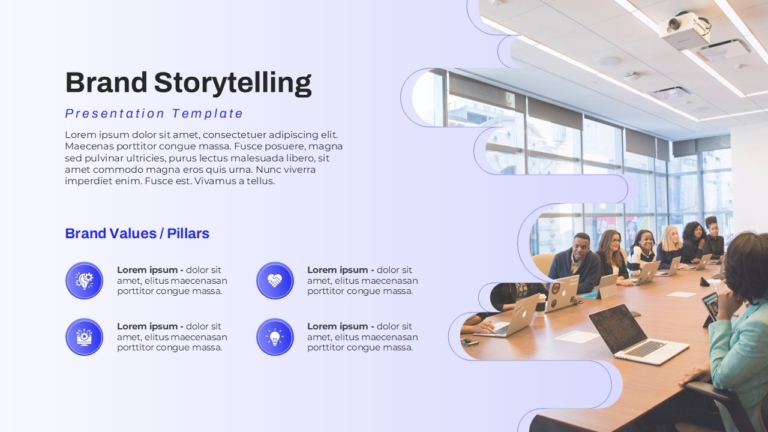 Brand Storytelling

Presentation Template

Lorem ipsum dolor sit amet, consectetuer adipiscing elit. Maecenas porttitor congue massa. Fusce posuere, magna sed pulvinar ultricies, purus lectus malesuada libero, sit amet commodo magna eros quis urna. Nunc viverra imperdiet enim. Fusce est. Vivamus a tellus.

Brand Values / Pillars

Lorem ipsum - dolor sit amet, elitus maecenasan porttitor congue massa.

Lorem ipsum - dolor sit amet, elitus maecenasan porttitor congue massa.

Lorem ipsum - dolor sit amet, elitus maecenasan porttitor congue massa.

Lorem ipsum - dolor sit amet, elitus maecenasan porttitor congue massa.